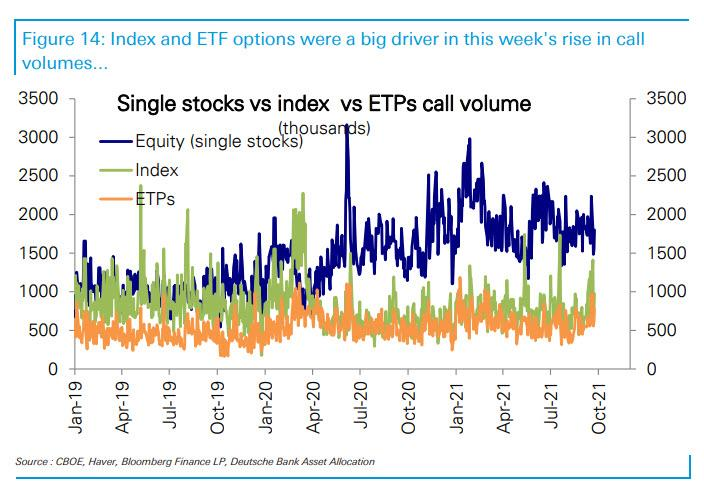 Figure 14: Index and ETF options were a big driver in this week's rise in call volumes...

Single stocks vs index vs ETPs call volume
(thousands)

Equity (single stocks)
Index
ETPs

3500
3000
2500
2000
1500
1000
500
0

3500
3000
2500
2000
1500
1000
500
0

Jan-19
Apr-19
Jul-19
Oct-19
Jan-20
Apr-20
Jul-20
Oct-20
Jan-21
Apr-21
Jul-21
Oct-21

Source : CBOE, Haver, Bloomberg Finance LP, Deutsche Bank Asset Allocation